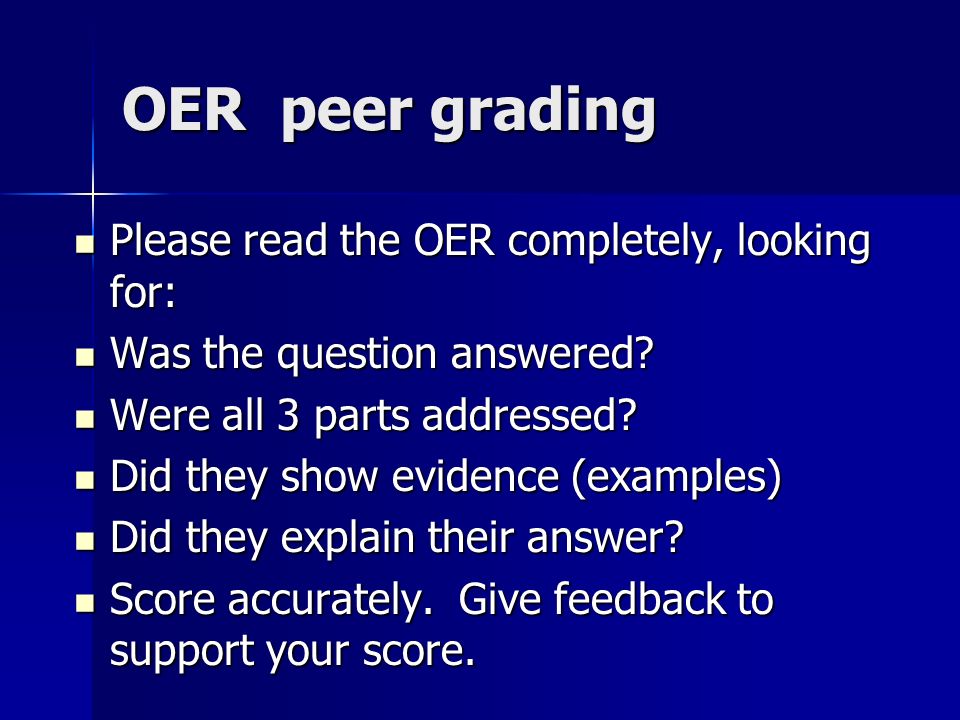 OER peer grading

- Please read the OER completely, looking for:
- Was the question answered?
- Were all 3 parts addressed?
- Did they show evidence (examples)
- Did they explain their answer?
- Score accurately. Give feedback to support your score.